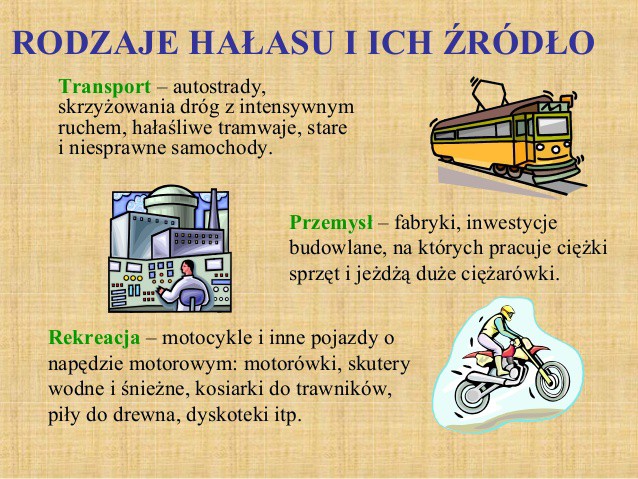 RODZAJE HAŁASU I ICH ŹRÓDŁO

Transport – autostrady, skrzyżowania dróg z intensywnym ruchem, hałaśliwe tramwaje, stare i niesprawne samochody.

Przemysł – fabryki, inwestycje budowlane, na których pracuje ciężki sprzęt i jeżdżą duże ciężarówki.

Rekreacja – motocykle i inne pojazdy o napędzie motorowym: motorówki, skutery wodne i śnieżne, kosiarki do trawników, piły do drewna, dyskoteki itp.